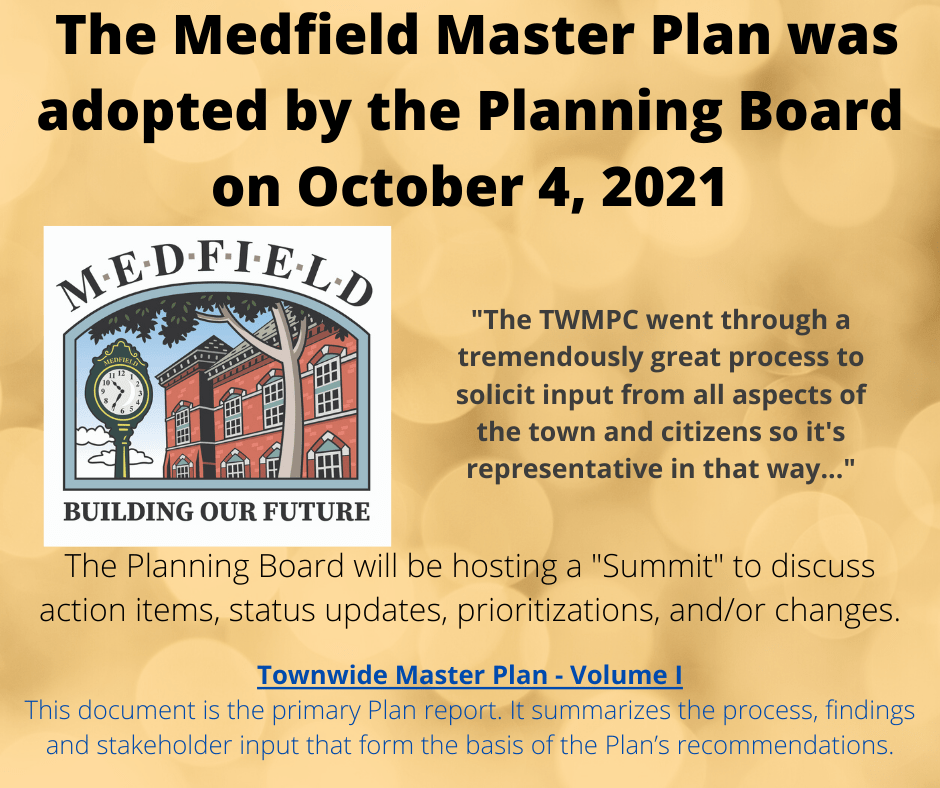 The Medfield Master Plan was adopted by the Planning Board on October 4, 2021

M·E·D·F·I·E·L·D

MEDFIELD

BUILDING OUR FUTURE

"The TWMPC went through a tremendously great process to solicit input from all aspects of the town and citizens so it's representative in that way..."

The Planning Board will be hosting a "Summit" to discuss action items, status updates, prioritizations, and/or changes.

Townwide Master Plan - Volume I

This document is the primary Plan report. It summarizes the process, findings and stakeholder input that form the basis of the Plan's recommendations.